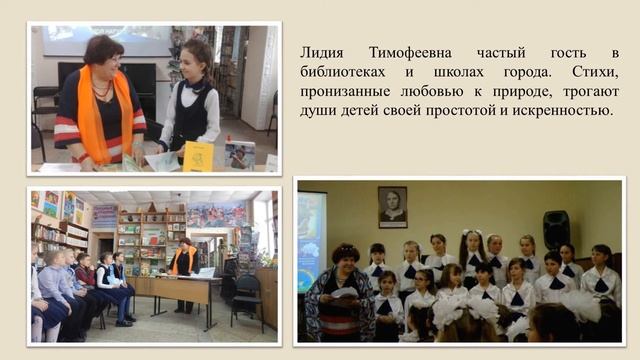 Лидия Тимофеевна частый гость в библиотеках и школах города. Стихи, пронизанные любовью к природе, трогают души детей своей простотой и искренностью.